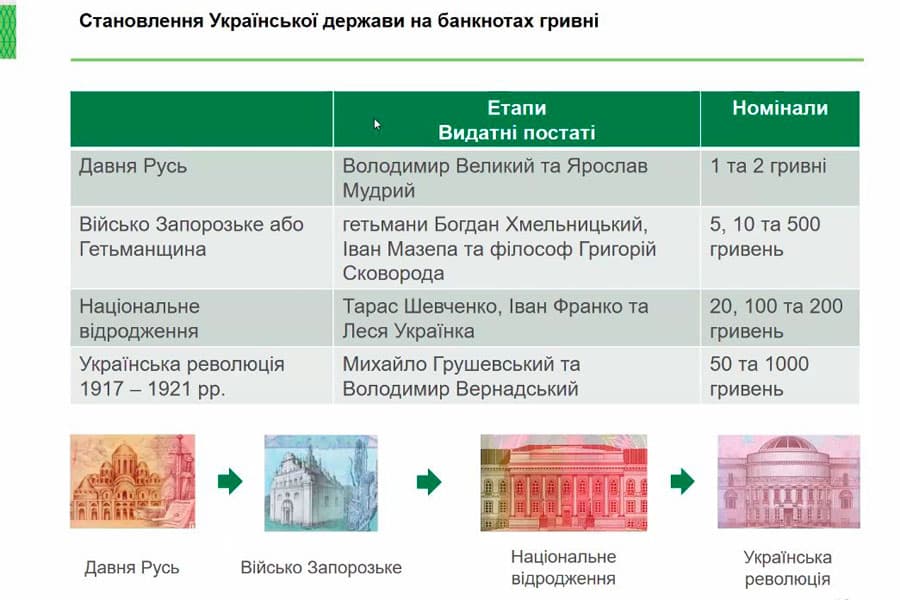 Становлення Української держави на банкнотах гривні

| | Етапи Видатні постаті | Номінали |
|---|---|---|
| Давня Русь | Володимир Великий та Ярослав Мудрий | 1 та 2 гривні |
| Військо Запорозьке або Гетьманщина | гетьмани Богдан Хмельницький, Іван Мазепа та філософ Григорій Сковорода | 5, 10 та 500 гривень |
| Національне відродження | Тарас Шевченко, Іван Франко та Леся Українка | 20, 100 та 200 гривень |
| Українська революція 1917 – 1921 рр. | Михайло Грушевський та Володимир Вернадський | 50 та 1000 гривень |

Давня Русь

Військо Запорозьке

Національне відродження

Українська революція